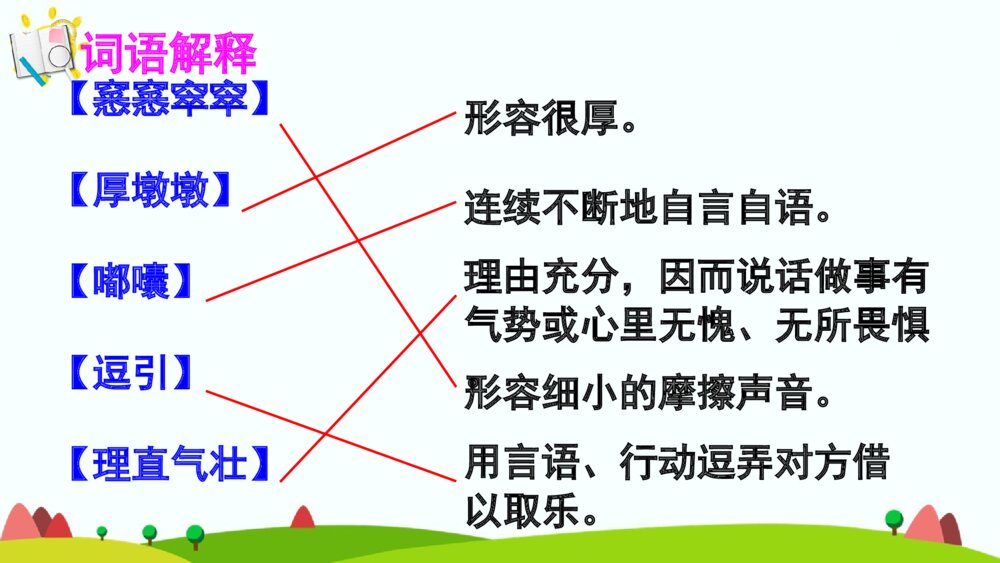 词语解释

【窸窸窣窣】

【厚墩墩】

【嘟囔】

【逗引】

【理直气壮】

形容很厚。

连续不断地自言自语。

理由充分，因而说话做事有气势或心里无愧、无所畏惧

形容细小的摩擦声音。

用言语、行动逗弄对方借以取乐。